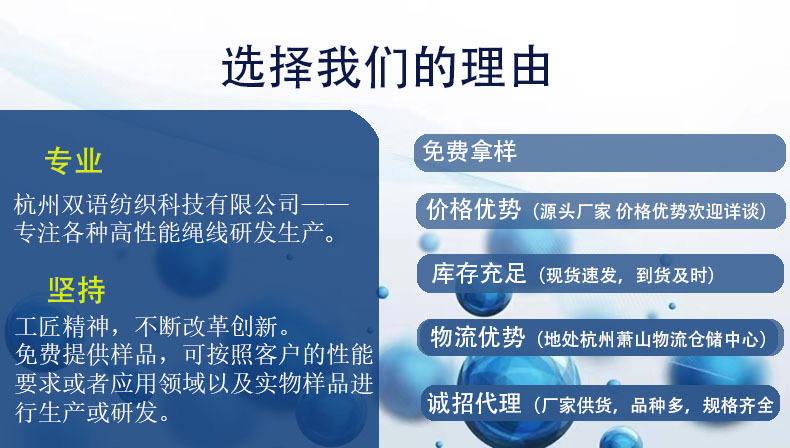 选择我们的理由

专业

杭州双语纺织科技有限公司——专注各种高性能绳线研发生产。

坚持

工匠精神，不断改革创新。
免费提供样品，可按照客户的性能要求或者应用领域以及实物样品进行生产或研发。

免费拿样

价格优势（源头厂家 价格优势欢迎详谈）

库存充足（现货速发，到货及时）

物流优势（地处杭州萧山物流仓储中心）

诚招代理（厂家供货，品种多，规格齐全